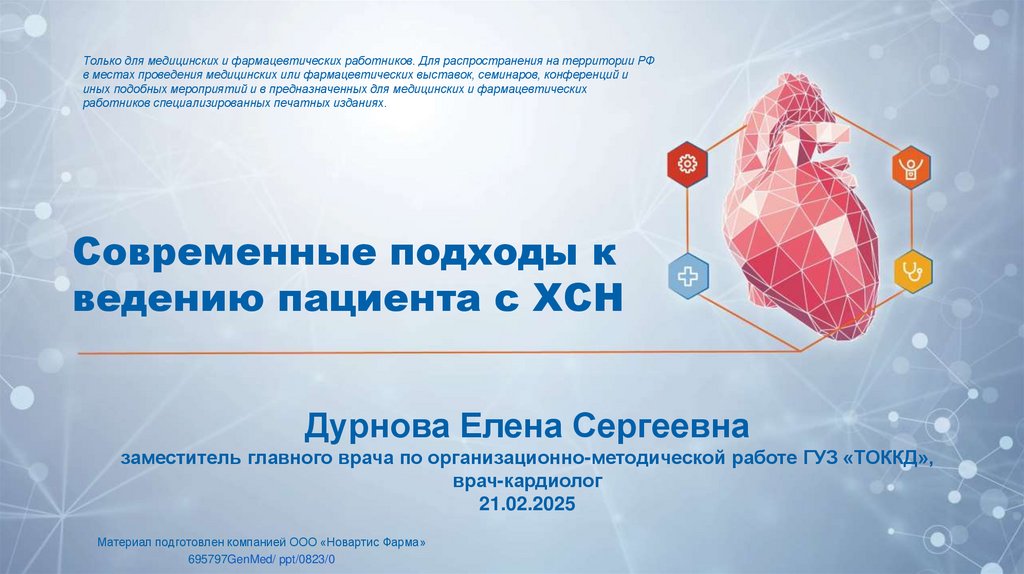 Только для медицинских и фармацевтических работников. Для распространения на территории РФ в местах проведения медицинских или фармацевтических выставок, семинаров, конференций и иных подобных мероприятий и в предназначенных для медицинских и фармацевтических работников специализированных печатных изданиях.

Современные подходы к ведению пациента с ХСН

Дурнова Елена Сергеевна

заместитель главного врача по организационно-методической работе ГУЗ «ТОККД», врач-кардиолог

21.02.2025

Материал подготовлен компанией ООО «Новартис Фарма»

695797GenMed/ ppt/0823/0